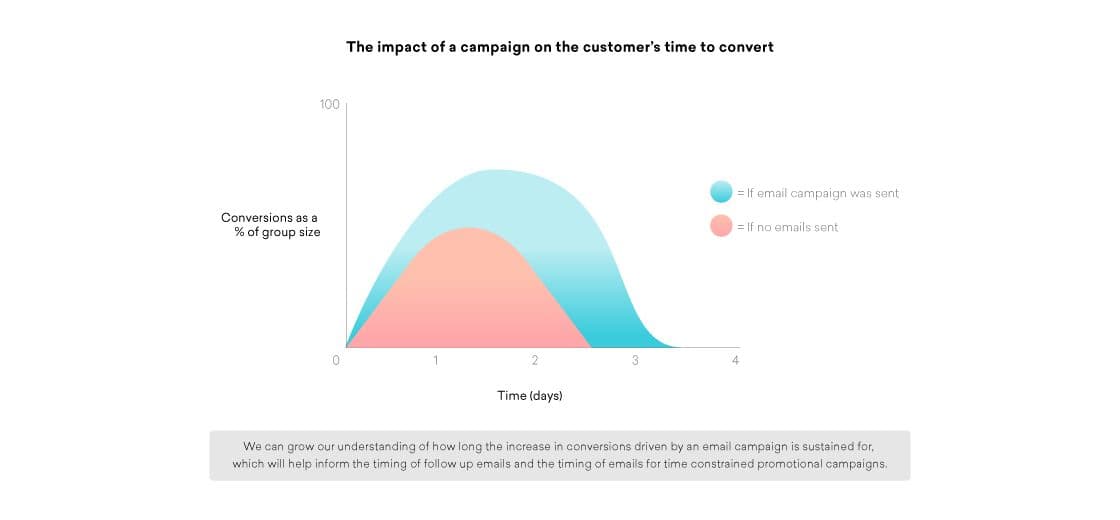 The impact of a campaign on the customer's time to convert

100

Conversions as a % of group size

= If email campaign was sent

= If no emails sent

0
1
2
3
4

Time (days)

We can grow our understanding of how long the increase in conversions driven by an email campaign is sustained for, which will help inform the timing of follow up emails and the timing of emails for time constrained promotional campaigns.